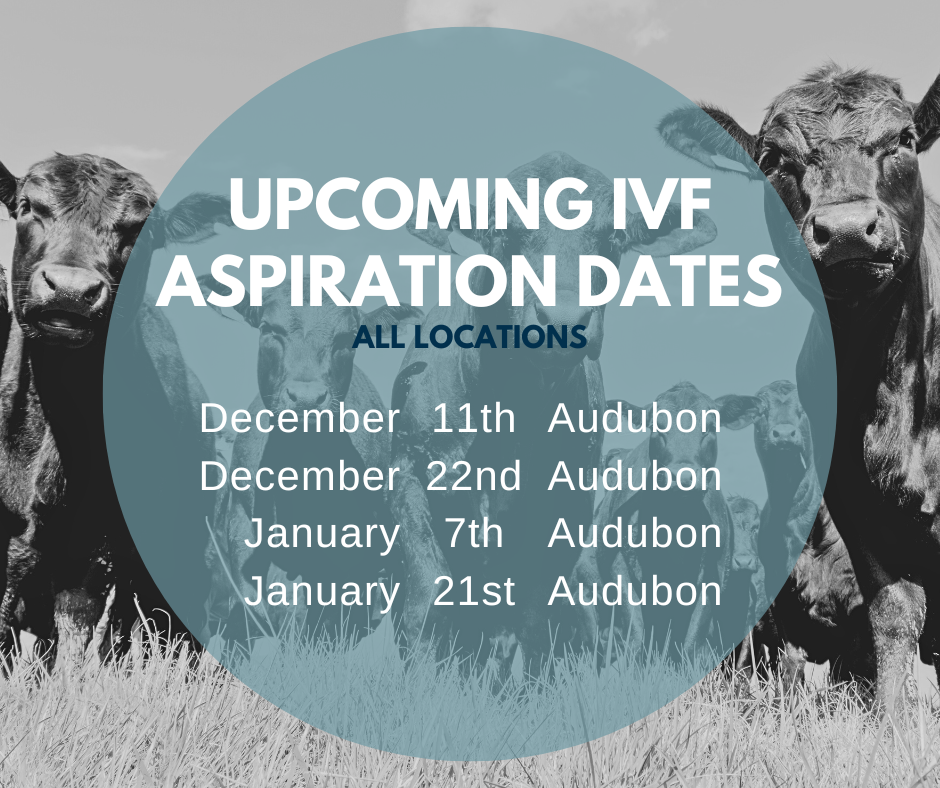 UPCOMING IVF ASPIRATION DATES

ALL LOCATIONS

December 11th Audubon
December 22nd Audubon
January 7th Audubon
January 21st Audubon